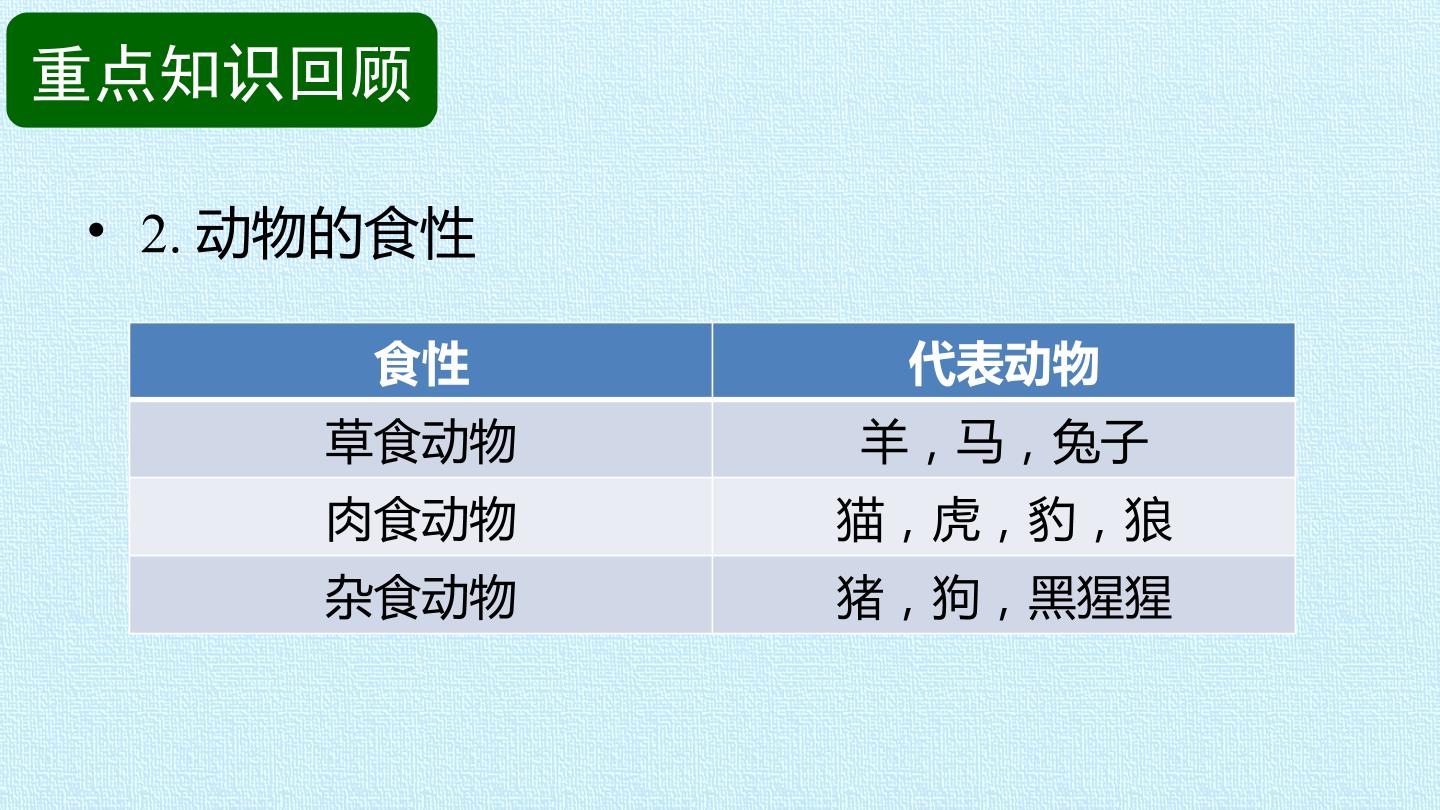 重点知识回顾

• 2.动物的食性

| 食性 | 代表动物 |
|---|---|
| 草食动物 | 羊，马，兔子 |
| 肉食动物 | 猫，虎，豹，狼 |
| 杂食动物 | 猪，狗，黑猩猩 |